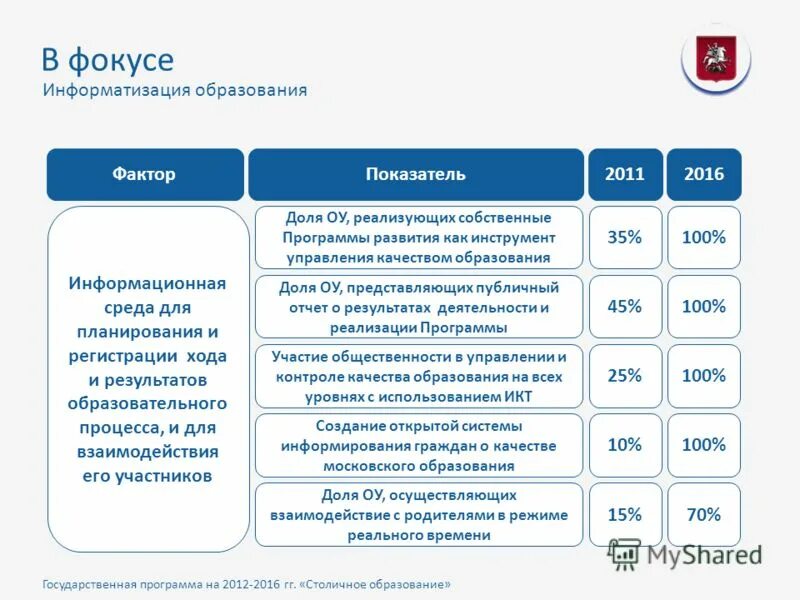 В фокусе
Информатизация образования

| Фактор | Показатель | 2011 | 2016 |
|---|---|---|---|
| Информационная среда для планирования и регистрации хода и результатов образовательного процесса, и для взаимодействия его участников | Доля ОУ, реализующих собственные Программы развития как инструмент управления качеством образования | 35% | 100% |
| | Доля ОУ, представляющих публичный отчет о результатах деятельности и реализации Программы | 45% | 100% |
| | Участие общественности в управлении и контроле качества образования на всех уровнях с использованием ИКТ | 25% | 100% |
| | Создание открытой системы информирования граждан о качестве московского образования | 10% | 100% |
| | Доля ОУ, осуществляющих взаимодействие с родителями в режиме реального времени | 15% | 70% |

MyShared

Государственная программа на 2012-2016 гг. «Столичное образование»